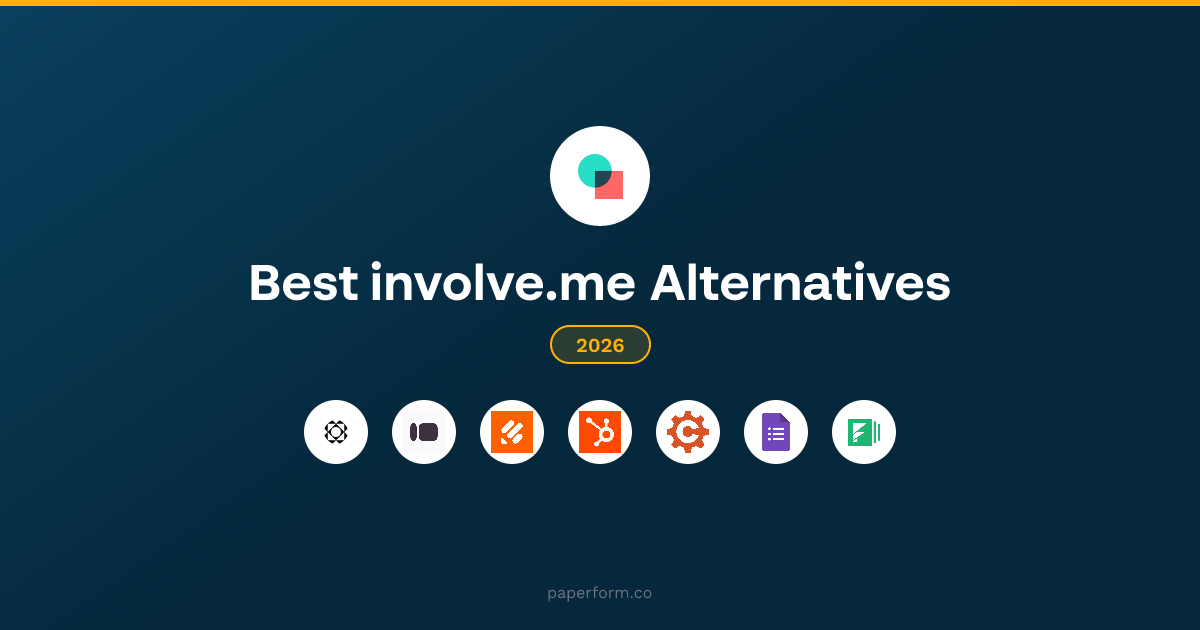 Best involve.me Alternatives

2026

paperform.co